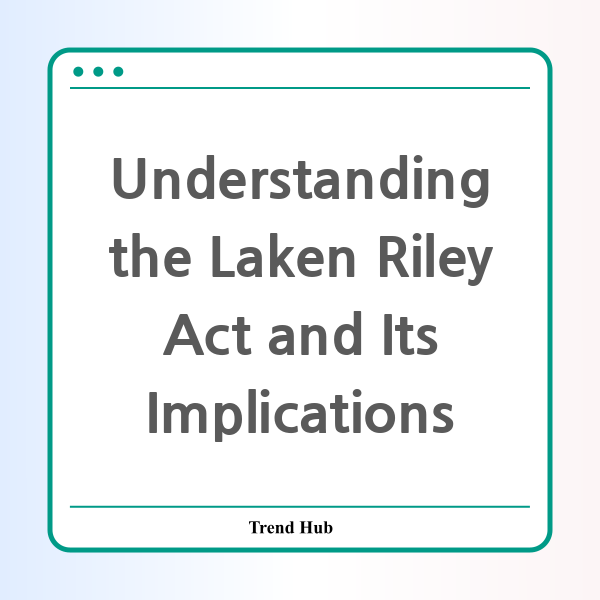 Understanding the Laken Riley Act and Its Implications

Trend Hub